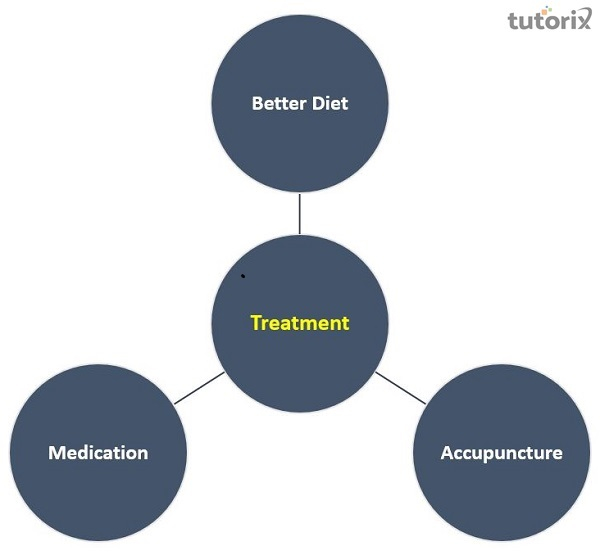 tutorix

Better Diet

Treatment

Medication

Accupuncture